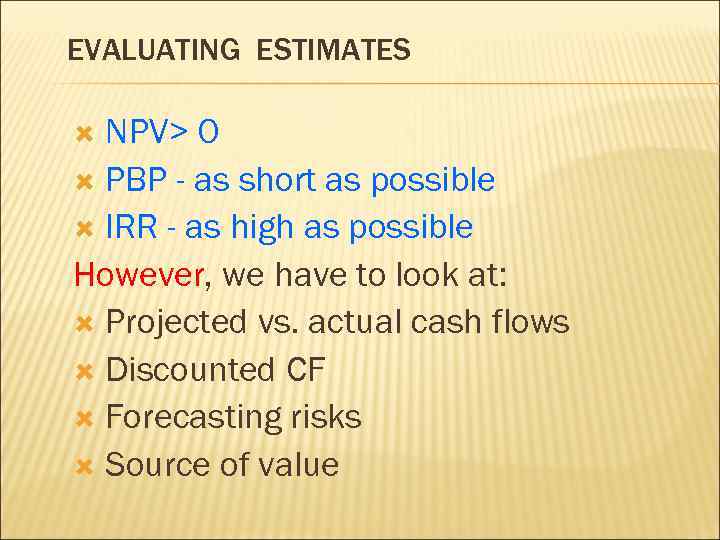 EVALUATING ESTIMATES

NPV> 0
PBP - as short as possible
IRR - as high as possible

However, we have to look at:
Projected vs. actual cash flows
Discounted CF
Forecasting risks
Source of value